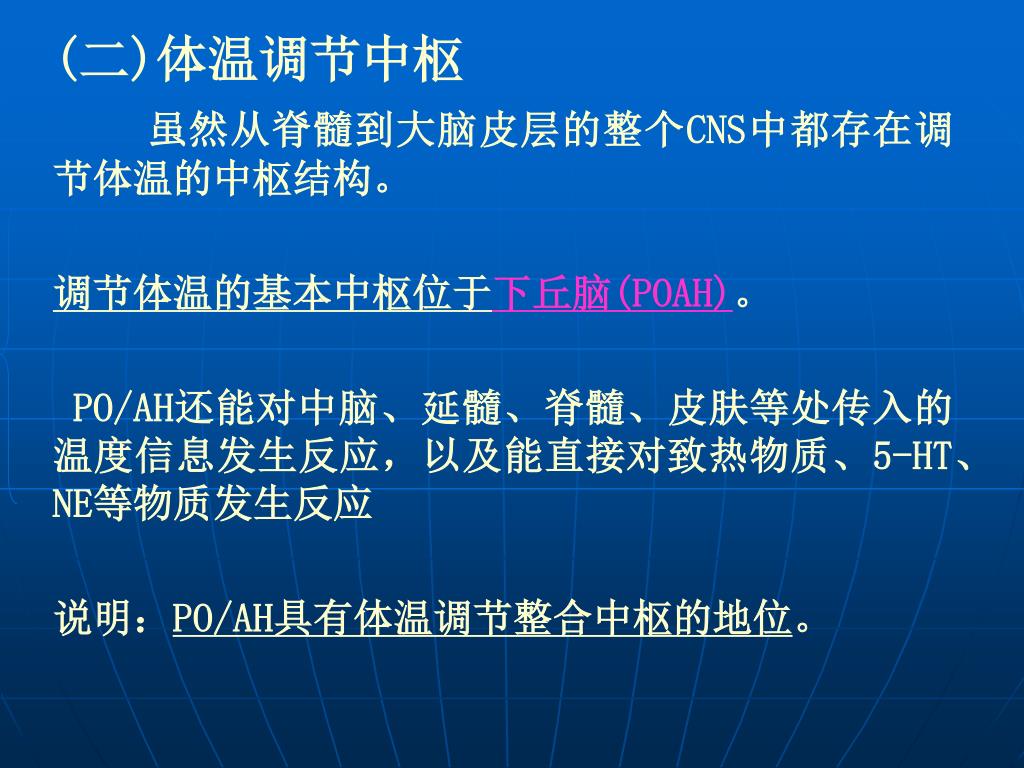 (二)体温调节中枢

虽然从脊髓到大脑皮层的整个CNS中都存在调节体温的中枢结构。

调节体温的基本中枢位于下丘脑(POAH)。

PO/AH还能对中脑、延髓、脊髓、皮肤等处传入的温度信息发生反应，以及能直接对致热物质、5-HT、NE等物质发生反应

说明：PO/AH具有体温调节整合中枢的地位。